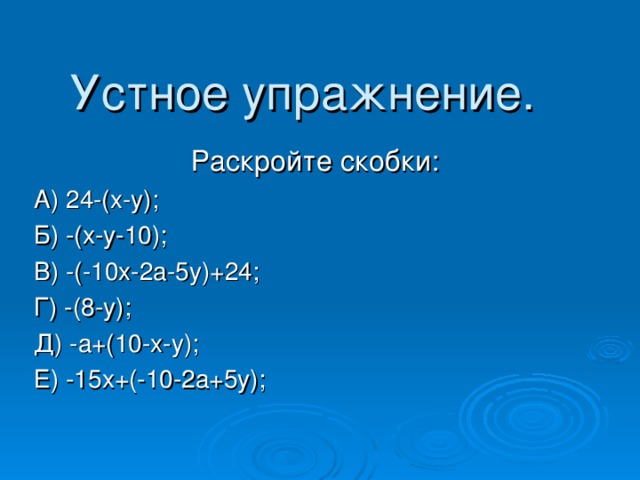 Устное упражнение.

Раскройте скобки:

А) $24-(x-y)$;

Б) $-(x-y-10)$;

В) $-(-10x-2a-5y)+24$;

Г) $-(8-y)$;

Д) $-a+(10-x-y)$;

Е) $-15x+(-10-2a+5y)$;